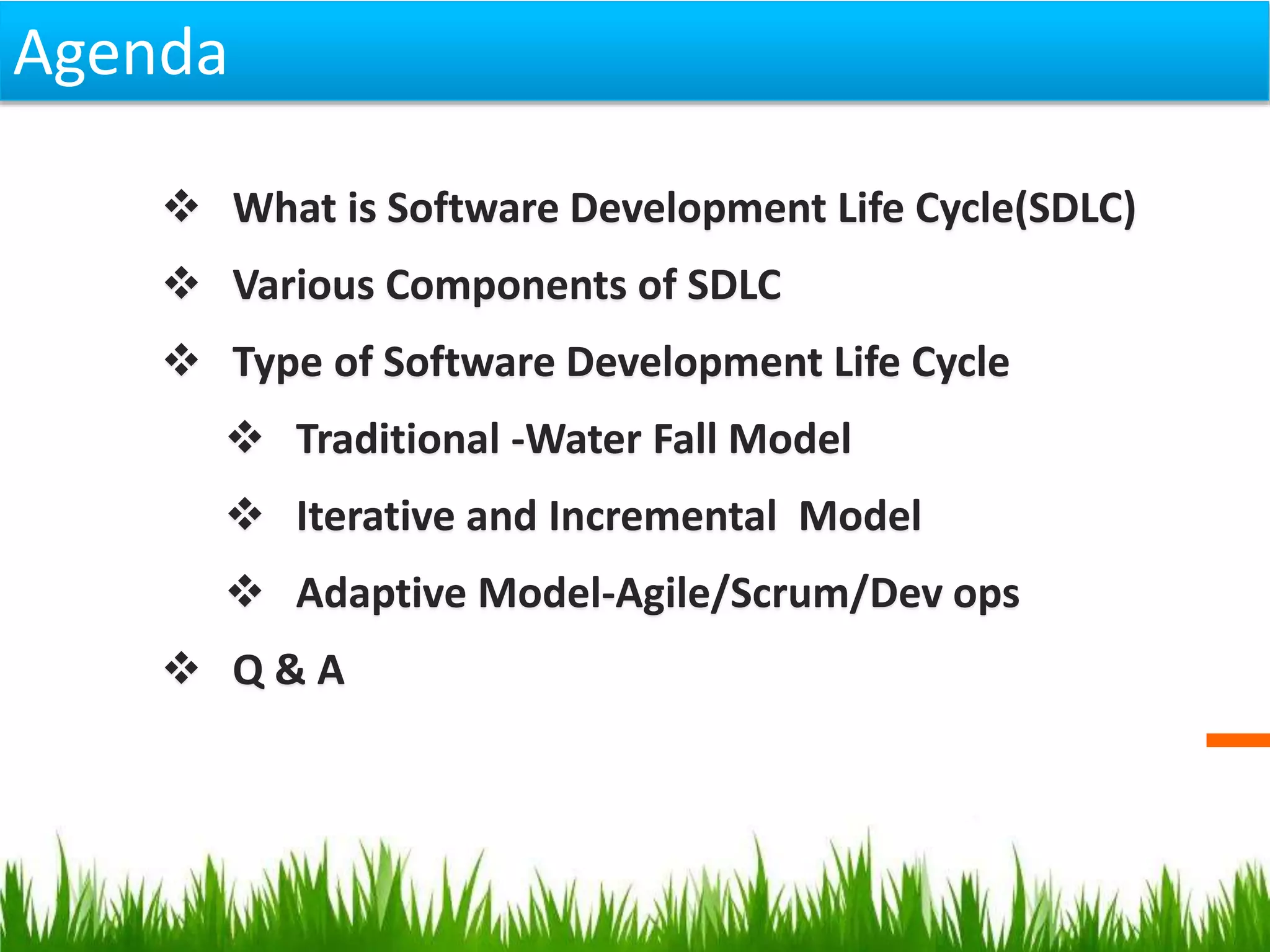 Agenda

❖ What is Software Development Life Cycle(SDLC)

❖ Various Components of SDLC

❖ Type of Software Development Life Cycle

❖ Traditional -Water Fall Model

❖ Iterative and Incremental  Model

❖ Adaptive Model-Agile/Scrum/Dev ops

❖ Q & A